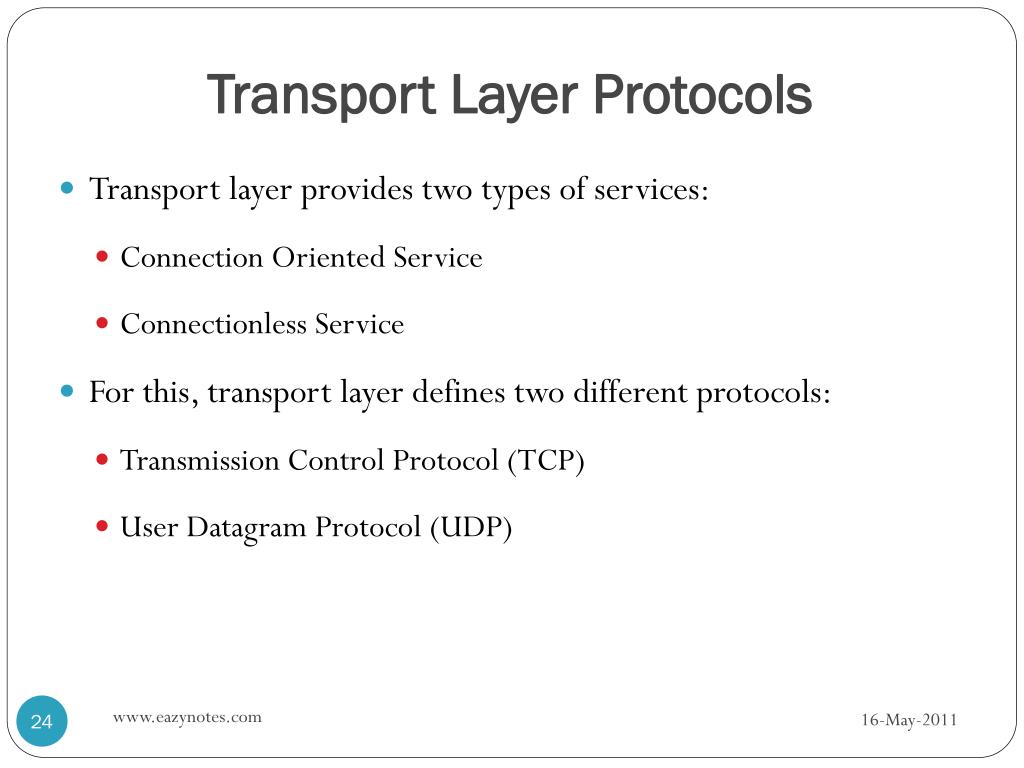 Transport Layer Protocols

- Transport layer provides two types of services:
  - Connection Oriented Service
  - Connectionless Service
- For this, transport layer defines two different protocols:
  - Transmission Control Protocol (TCP)
  - User Datagram Protocol (UDP)

24

www.eazynotes.com

16-May-2011